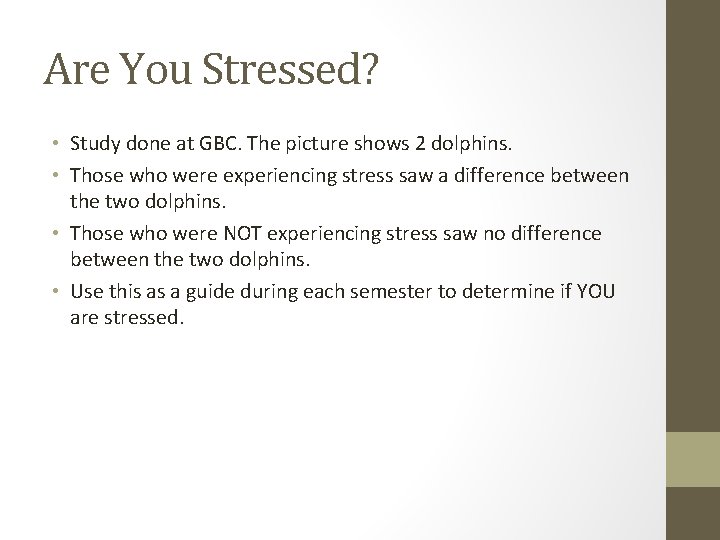 Are You Stressed?

• Study done at GBC. The picture shows 2 dolphins.
• Those who were experiencing stress saw a difference between the two dolphins.
• Those who were NOT experiencing stress saw no difference between the two dolphins.
• Use this as a guide during each semester to determine if YOU are stressed.